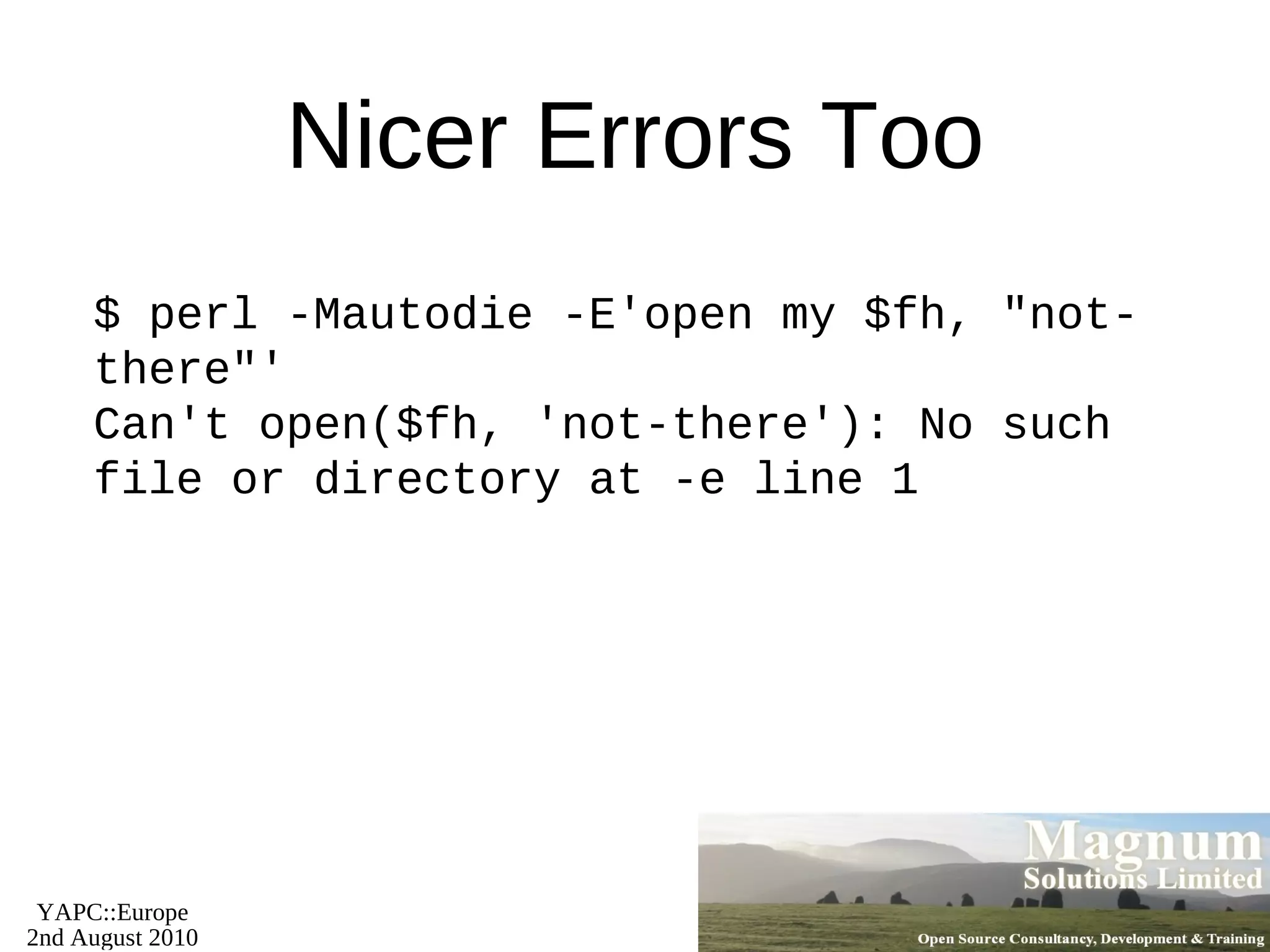 Nicer Errors Too

$ perl -Mautodie -E'open my $fh, "not-there"'
Can't open($fh, 'not-there'): No such file or directory at -e line 1

YAPC::Europe
2nd August 2010

Magnum
Solutions Limited
Open Source Consultancy, Development & Training